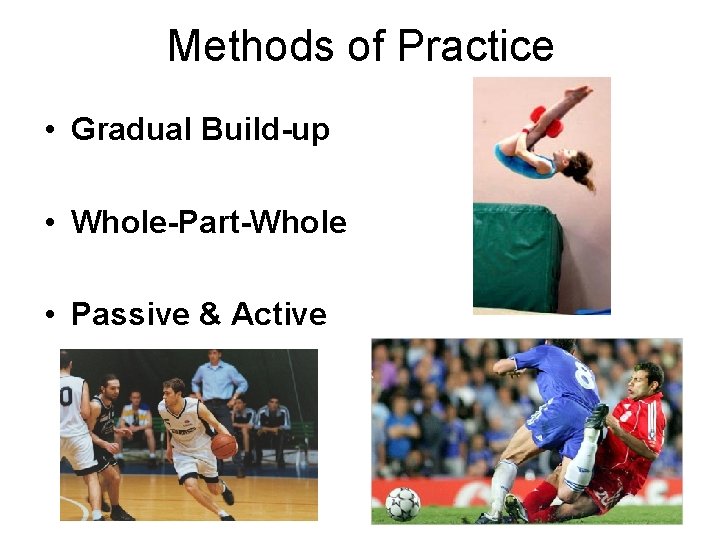 Methods of Practice

• Gradual Build-up

• Whole-Part-Whole

• Passive & Active